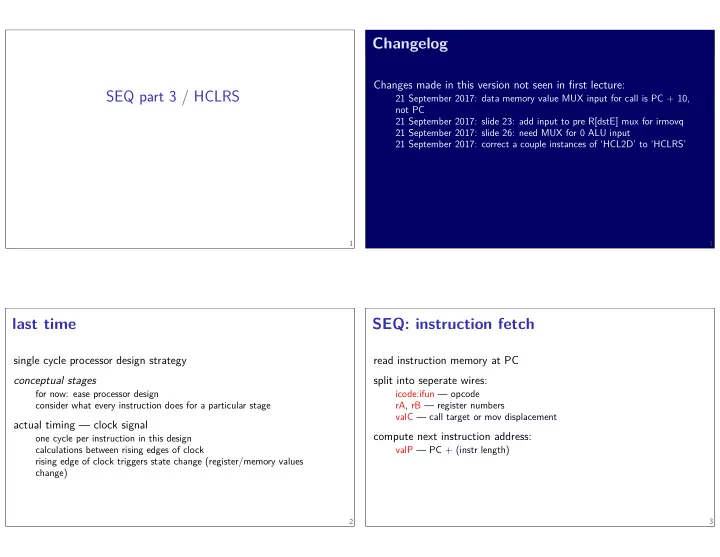 SEQ part 3 / HCLRS

1

Changelog

Changes made in this version not seen in first lecture:
21 September 2017: data memory value MUX input for call is PC + 10, not PC
21 September 2017: slide 23: add input to pre R[dstE] mux for irmovq
21 September 2017: slide 26: need MUX for 0 ALU input
21 September 2017: correct a couple instances of 'HCL2D' to 'HCLRS'

1

last time

single cycle processor design strategy

conceptual stages
for now: ease processor design
consider what every instruction does for a particular stage

actual timing — clock signal
one cycle per instruction in this design
calculations between rising edges of clock
rising edge of clock triggers state change (register/memory values change)

2

SEQ: instruction fetch

read instruction memory at PC

split into seperate wires:
icode:ifun — opcode
rA, rB — register numbers
valC — call target or mov displacement

compute next instruction address:
valP — PC + (instr length)

3